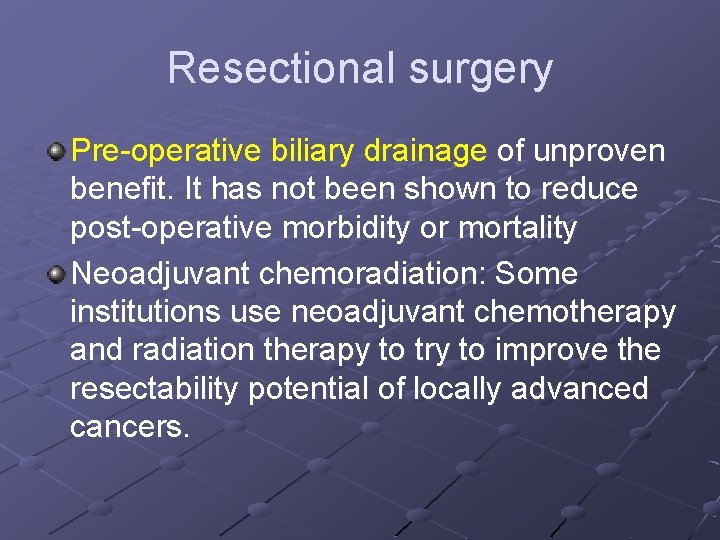 Resectional surgery

Pre-operative biliary drainage of unproven benefit. It has not been shown to reduce post-operative morbidity or mortality

Neoadjuvant chemoradiation: Some institutions use neoadjuvant chemotherapy and radiation therapy to try to improve the resectability potential of locally advanced cancers.